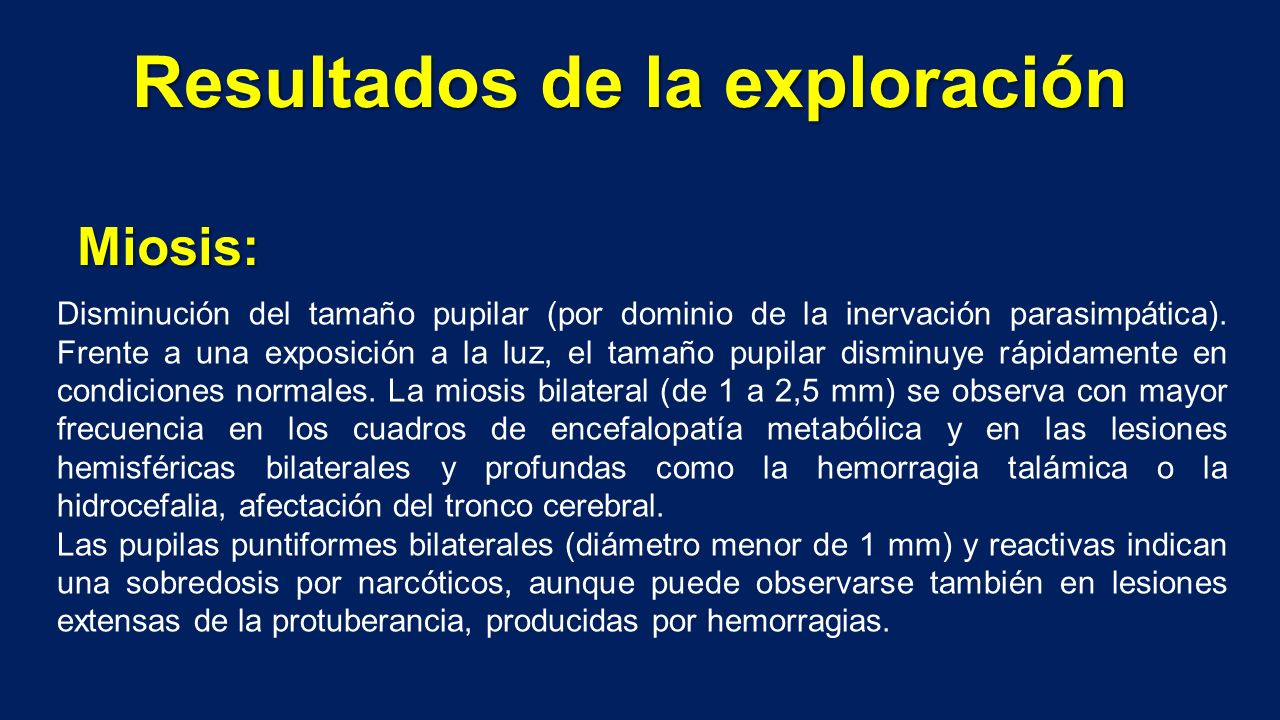 Resultados de la exploración

Miosis:

Disminución del tamaño pupilar (por dominio de la inervación parasimpática). Frente a una exposición a la luz, el tamaño pupilar disminuye rápidamente en condiciones normales. La miosis bilateral (de 1 a 2,5 mm) se observa con mayor frecuencia en los cuadros de encefalopatía metabólica y en las lesiones hemisféricas bilaterales y profundas como la hemorragia talámica o la hidrocefalia, afectación del tronco cerebral.
Las pupilas puntiformes bilaterales (diámetro menor de 1 mm) y reactivas indican una sobredosis por narcóticos, aunque puede observarse también en lesiones extensas de la protuberancia, producidas por hemorragias.